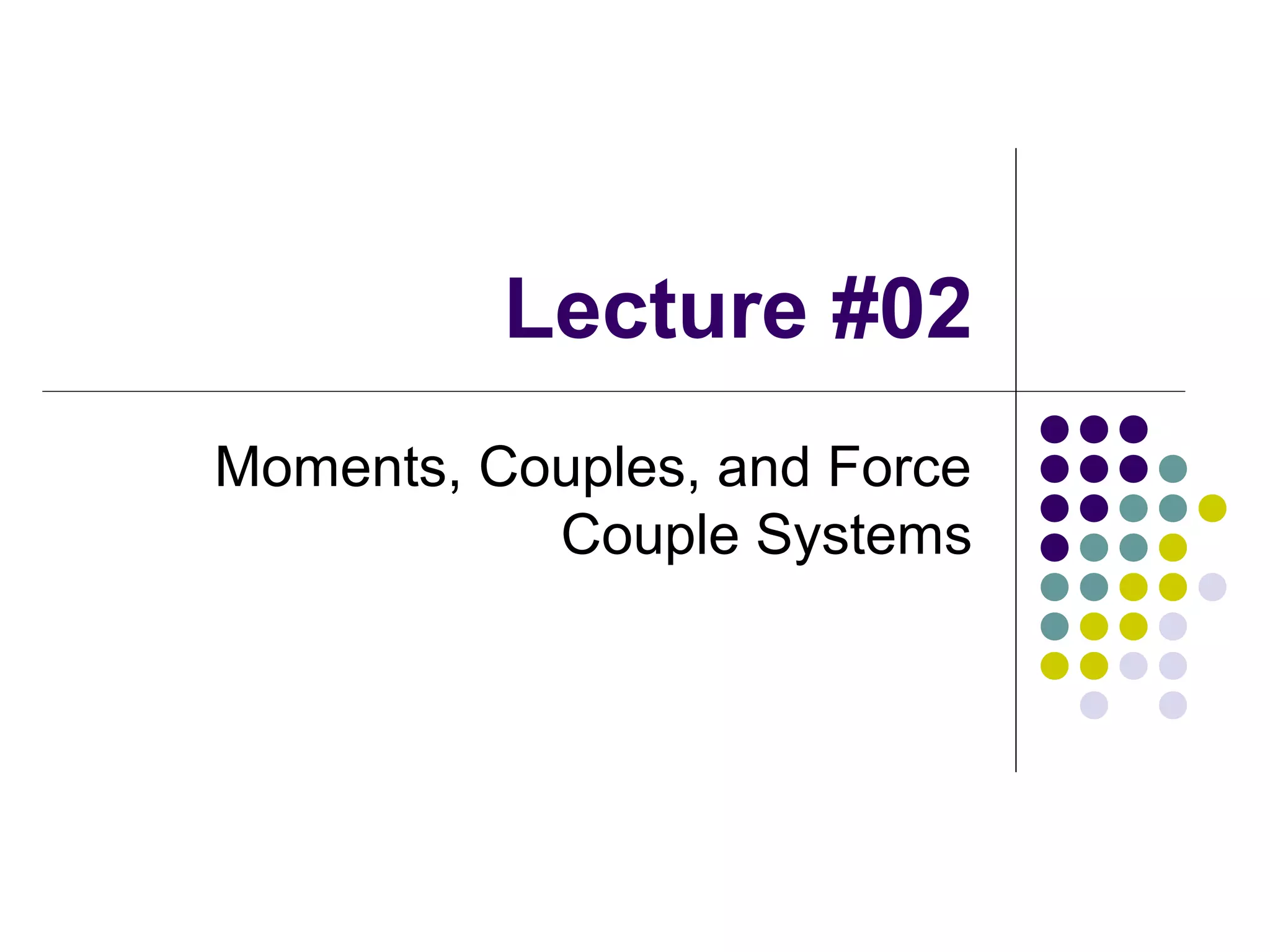 Lecture #02

Moments, Couples, and Force Couple Systems